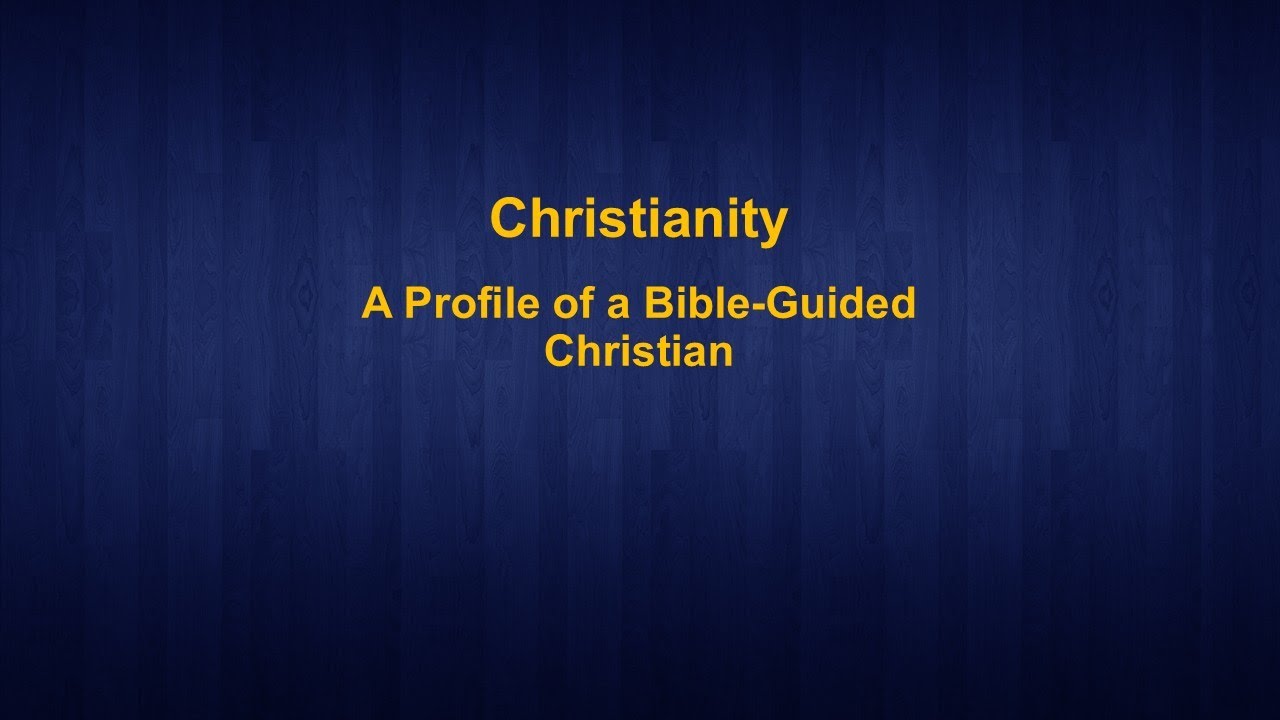 Christianity

A Profile of a Bible-Guided Christian